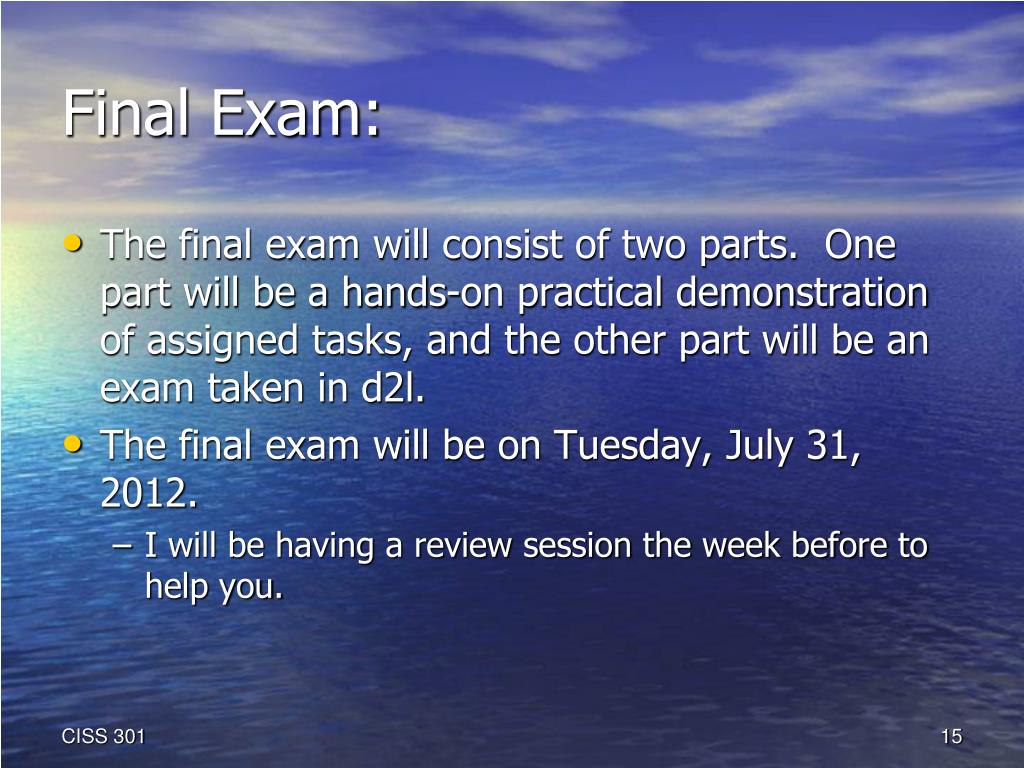 Final Exam:

• The final exam will consist of two parts. One part will be a hands-on practical demonstration of assigned tasks, and the other part will be an exam taken in d2l.

• The final exam will be on Tuesday, July 31, 2012.

– I will be having a review session the week before to help you.

CISS 301

15